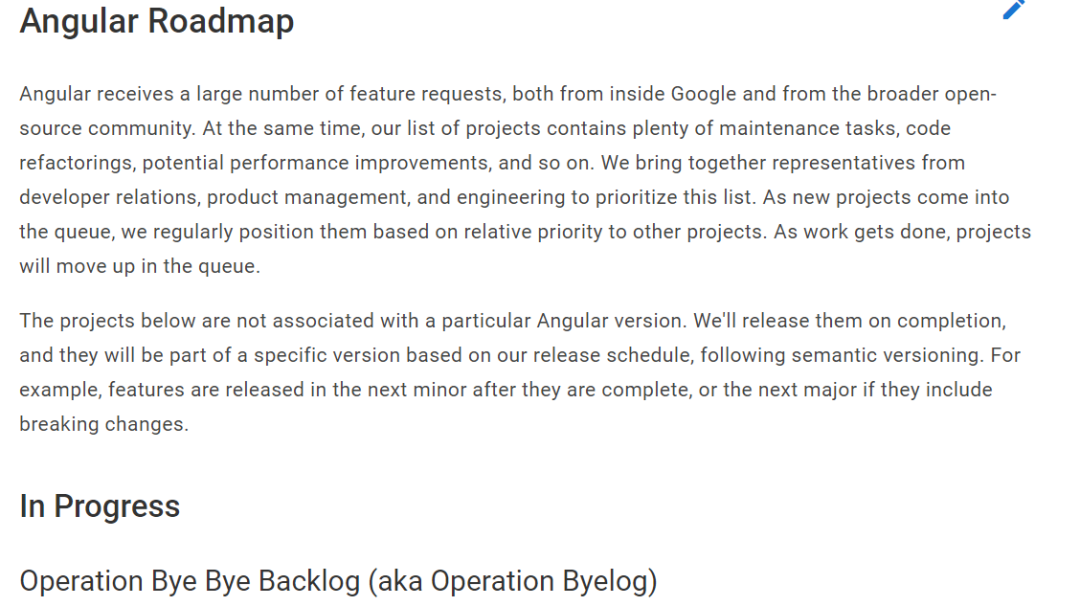 Angular Roadmap

Angular receives a large number of feature requests, both from inside Google and from the broader open-source community. At the same time, our list of projects contains plenty of maintenance tasks, code refactorings, potential performance improvements, and so on. We bring together representatives from developer relations, product management, and engineering to prioritize this list. As new projects come into the queue, we regularly position them based on relative priority to other projects. As work gets done, projects will move up in the queue.

The projects below are not associated with a particular Angular version. We'll release them on completion, and they will be part of a specific version based on our release schedule, following semantic versioning. For example, features are released in the next minor after they are complete, or the next major if they include breaking changes.

In Progress

Operation Bye Bye Backlog (aka Operation Byelog)